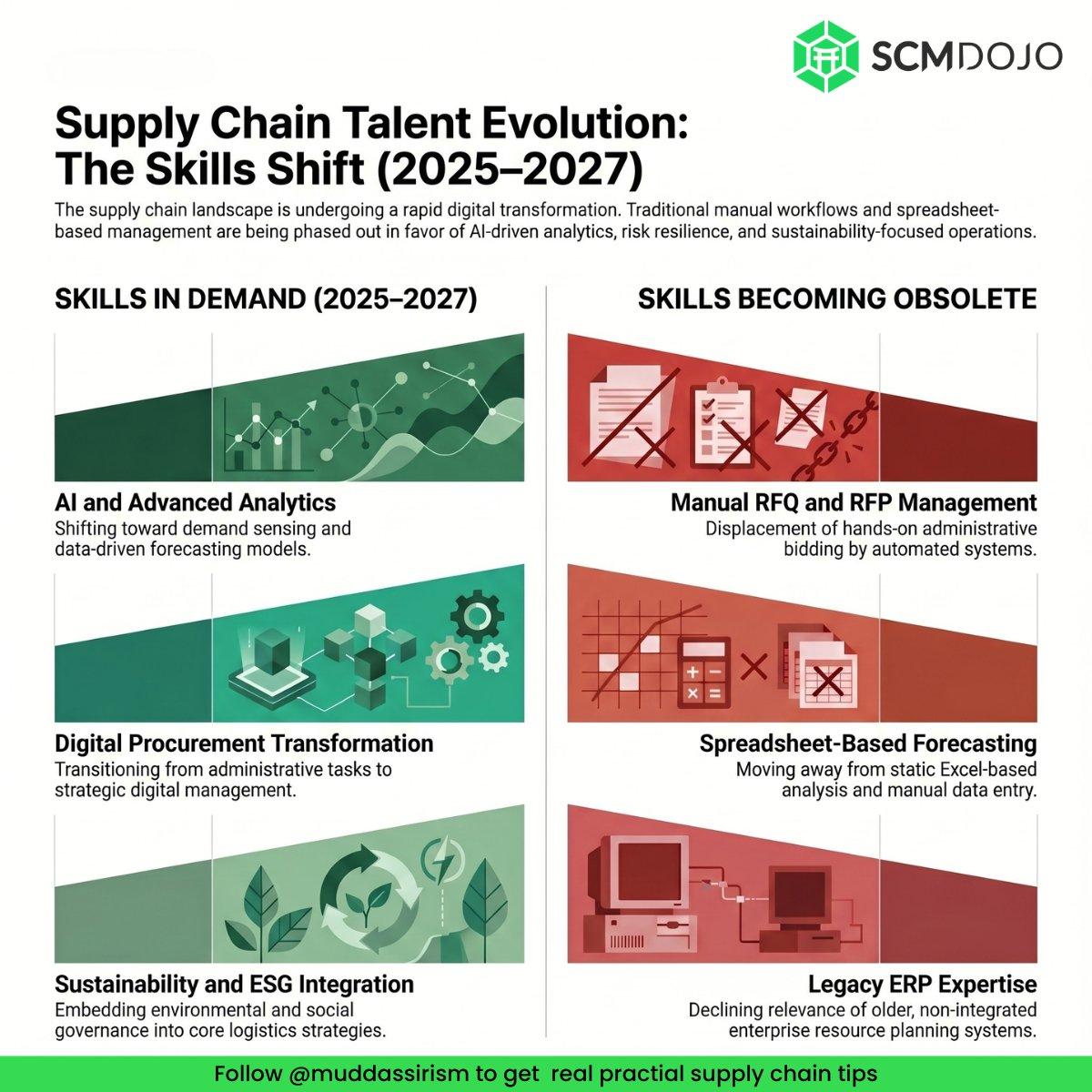 SCMDOJO

Supply Chain Talent Evolution: The Skills Shift (2025–2027)

The supply chain landscape is undergoing a rapid digital transformation. Traditional manual workflows and spreadsheet-based management are being phased out in favor of AI-driven analytics, risk resilience, and sustainability-focused operations.

SKILLS IN DEMAND (2025–2027)

AI and Advanced Analytics
Shifting toward demand sensing and data-driven forecasting models.

Digital Procurement Transformation
Transitioning from administrative tasks to strategic digital management.

Sustainability and ESG Integration
Embedding environmental and social governance into core logistics strategies.

SKILLS BECOMING OBSOLETE

Manual RFQ and RFP Management
Displacement of hands-on administrative bidding by automated systems.

Spreadsheet-Based Forecasting
Moving away from static Excel-based analysis and manual data entry.

Legacy ERP Expertise
Declining relevance of older, non-integrated enterprise resource planning systems.

Follow @muddassirism to get real practial supply chain tips